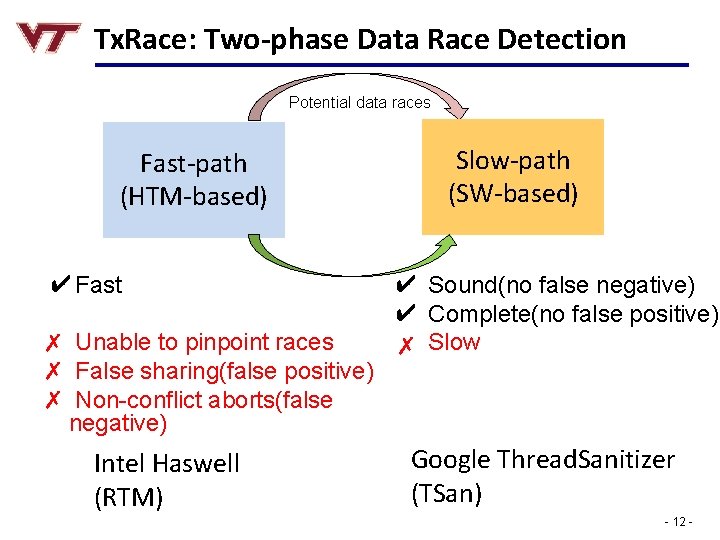 VT

TxRace: Two-phase Data Race Detection

Potential data races

Fast-path (HTM-based)

Slow-path (SW-based)

✔ Fast

✗ Unable to pinpoint races
✗ False sharing(false positive)
✗ Non-conflict aborts(false negative)

Intel Haswell (RTM)

✔ Sound(no false negative)
✔ Complete(no false positive)
✗ Slow

Google ThreadSanitizer (TSan)

- 12 -